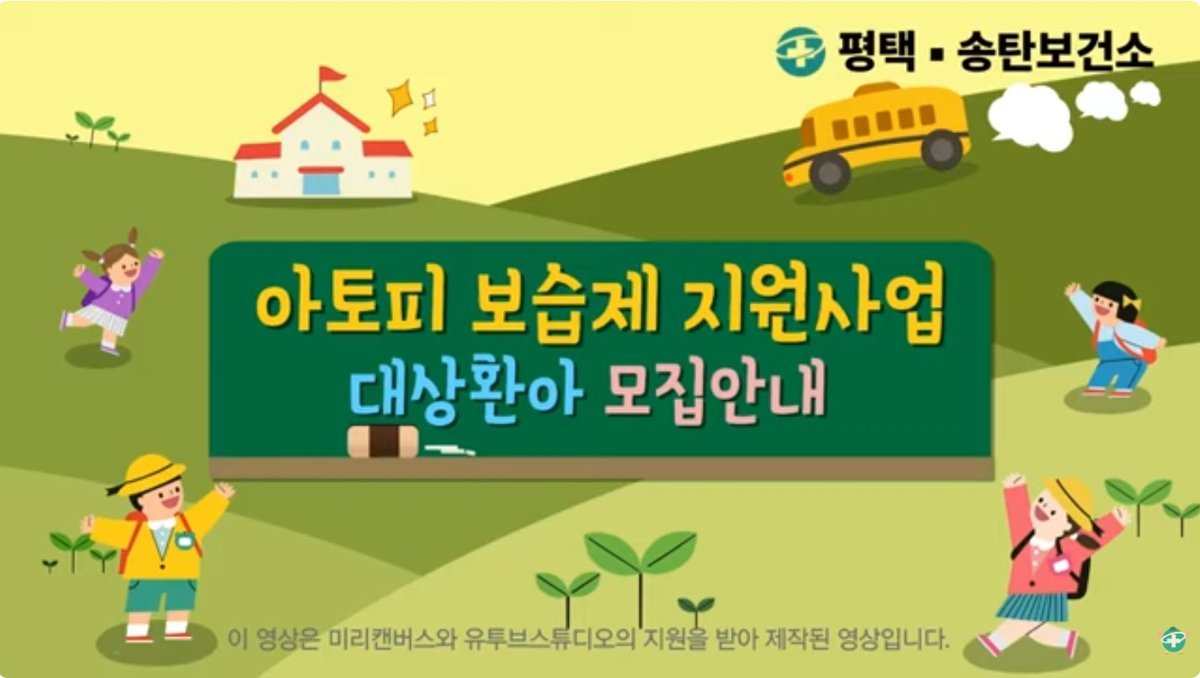 평택 ▪ 송탄보건소

아토피 보습제 지원사업
대상환아 모집안내

이 영상은 미리캔버스와 유투브스튜디오의 지원을 받아 제작된 영상입니다.